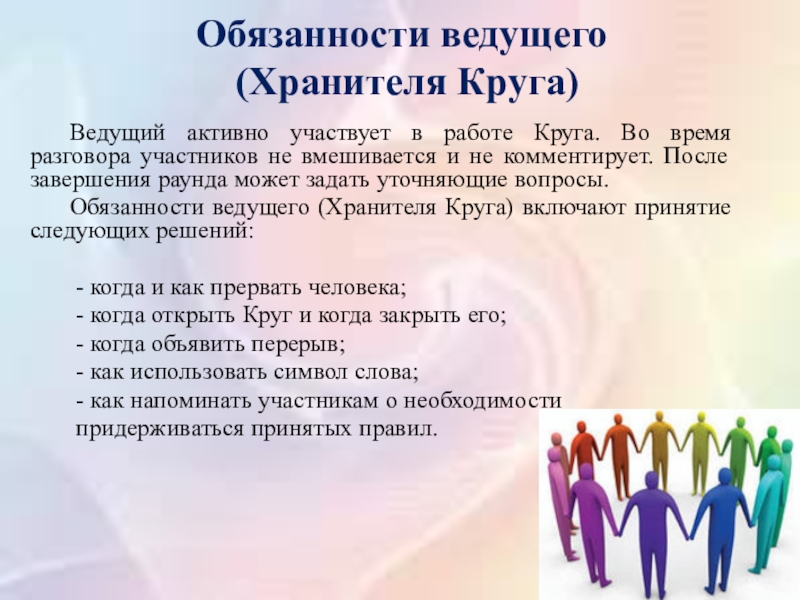 Обязанности ведущего
(Хранителя Круга)

Ведущий активно участвует в работе Круга. Во время разговора участников не вмешивается и не комментирует. После завершения раунда может задать уточняющие вопросы.

Обязанности ведущего (Хранителя Круга) включают принятие следующих решений:

- когда и как прервать человека;
- когда открыть Круг и когда закрыть его;
- когда объявить перерыв;
- как использовать символ слова;
- как напоминать участникам о необходимости придерживаться принятых правил.